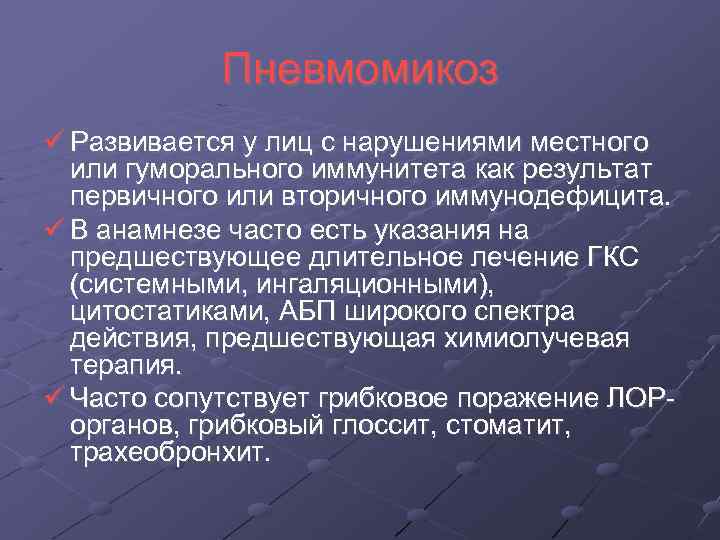 Пневмомикоз

✓ Развивается у лиц с нарушениями местного или гуморального иммунитета как результат первичного или вторичного иммунодефицита.

✓ В анамнезе часто есть указания на предшествующее длительное лечение ГКС (системными, ингаляционными), цитостатиками, АБП широкого спектра действия, предшествующая химиолучевая терапия.

✓ Часто сопутствует грибковое поражение ЛОР-органов, грибковый глоссит, стоматит, трахеобронхит.